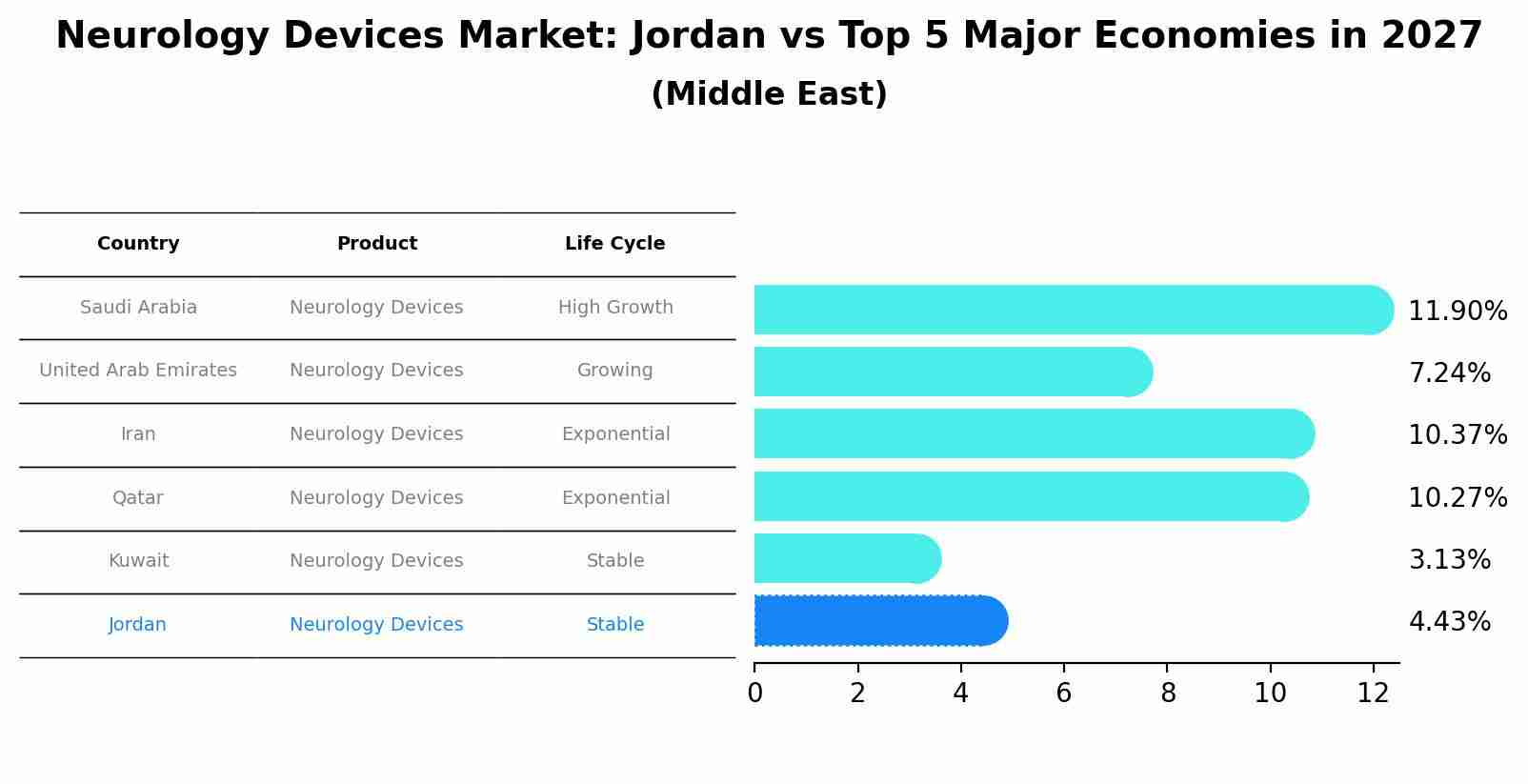 Neurology Devices Market: Jordan vs Top 5 Major Economies in 2027
(Middle East)

| Country | Product | Life Cycle |
|---|---|---|
| Saudi Arabia | Neurology Devices | High Growth |
| United Arab Emirates | Neurology Devices | Growing |
| Iran | Neurology Devices | Exponential |
| Qatar | Neurology Devices | Exponential |
| Kuwait | Neurology Devices | Stable |
| Jordan | Neurology Devices | Stable |

11.90%
7.24%
10.37%
10.27%
3.13%
4.43%

0 2 4 6 8 10 12